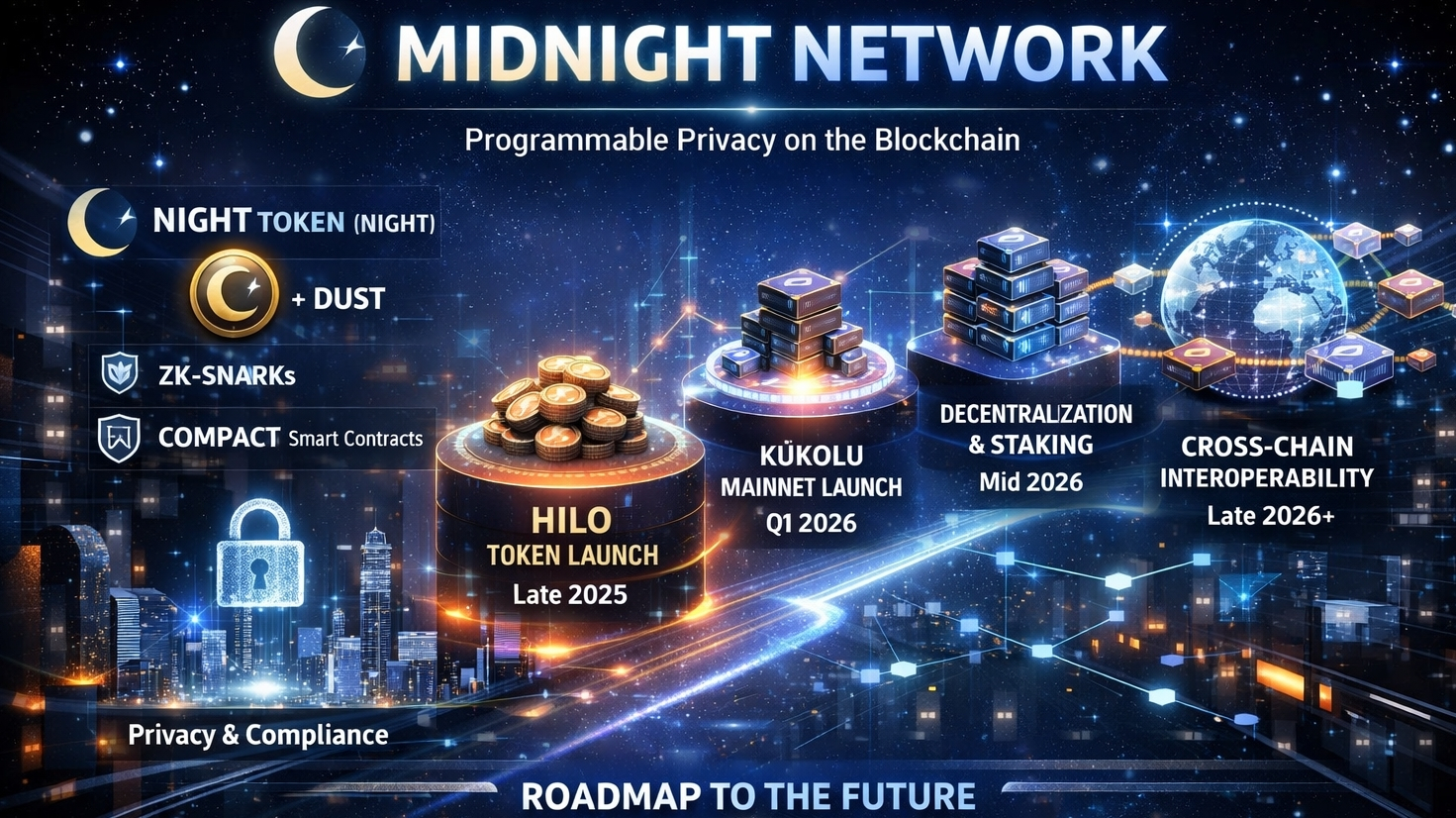 MIDNIGHT NETWORK

Programmable Privacy on the Blockchain

NIGHT TOKEN (NIGHT)

+ DUST

ZK-SNARKs

COMPACT Smart Contracts

Privacy & Compliance

HILO
TOKEN LAUNCH
Late 2025

KŪKOLU
MAINNET LAUNCH
Q1 2026

DECENTRALIZATION
& STAKING
Mid 2026

CROSS-CHAIN
INTEROPERABILITY
Late 2026+

ROADMAP TO THE FUTURE